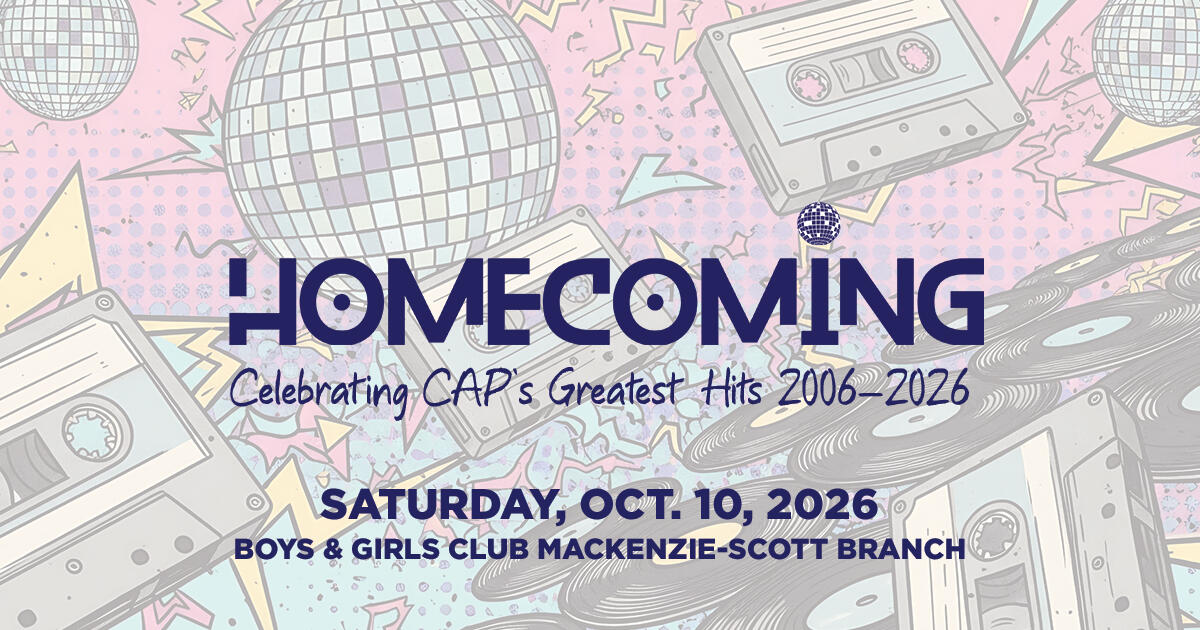 HOMECOMING

Celebrating CAP's Greatest Hits 2006–2026

SATURDAY, OCT. 10, 2026

BOYS & GIRLS CLUB MACKENZIE-SCOTT BRANCH